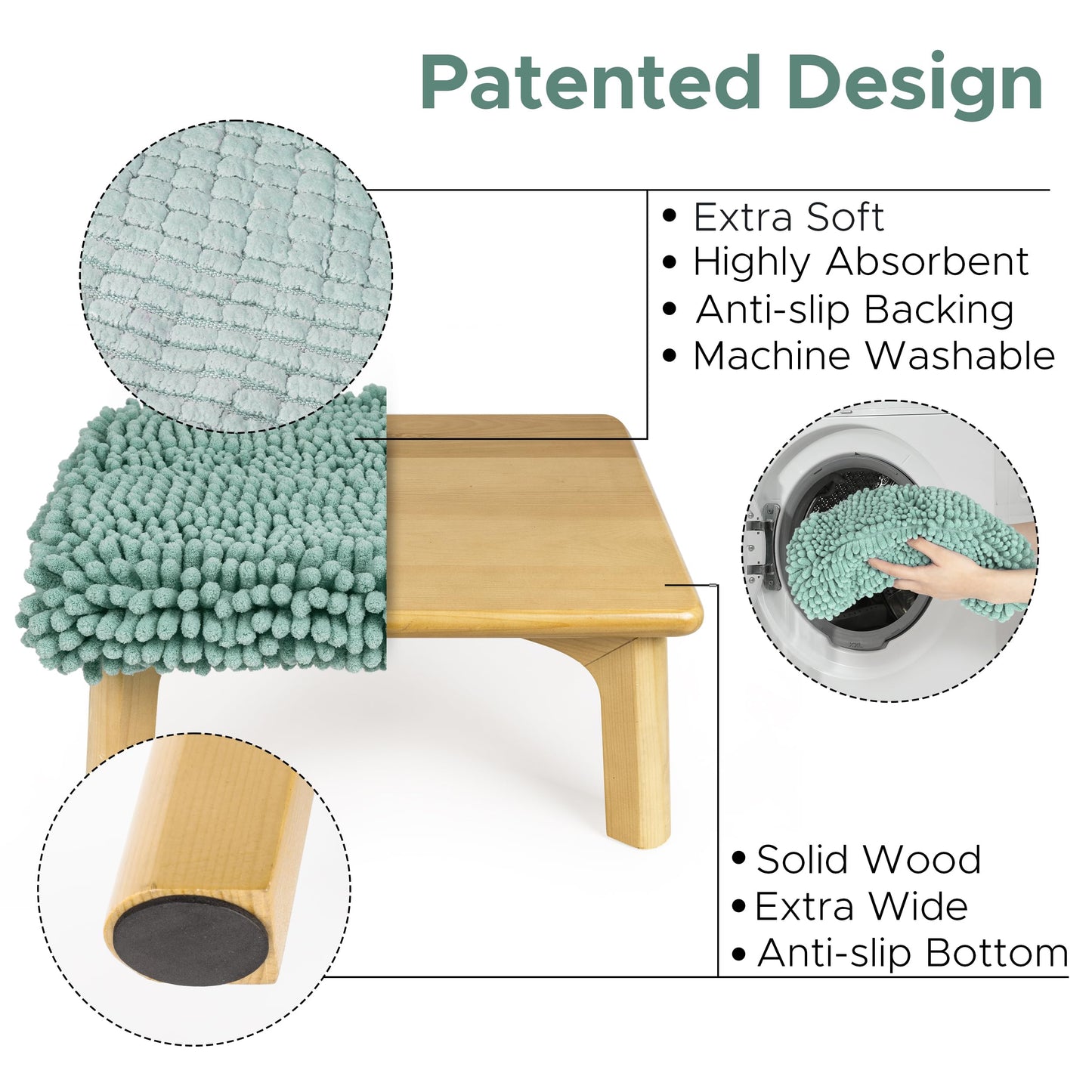 Patented Design

• Extra Soft
• Highly Absorbent
• Anti-slip Backing
• Machine Washable

• Solid Wood
• Extra Wide
• Anti-slip Bottom